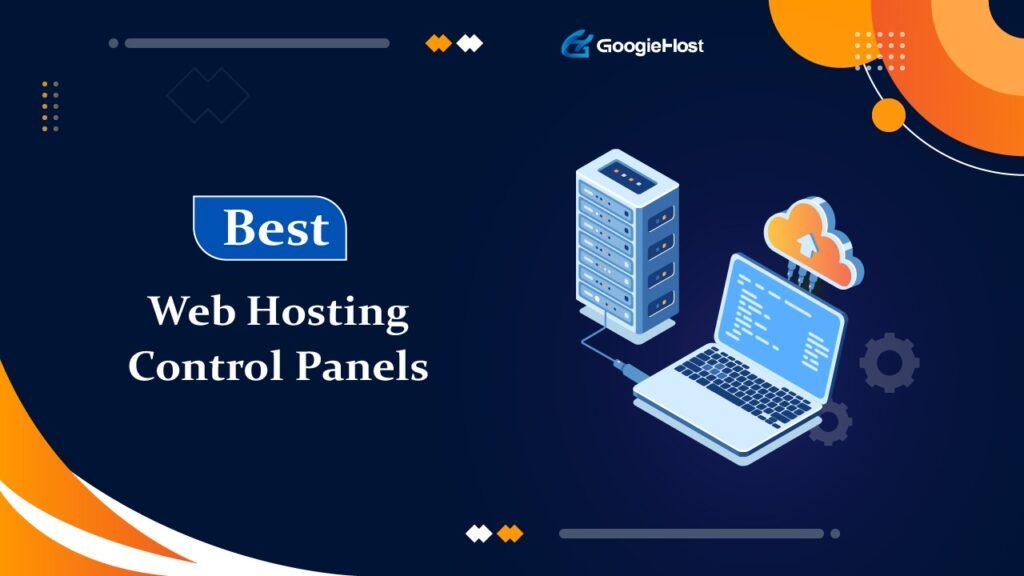 GoogieHost

Best

Web Hosting Control Panels